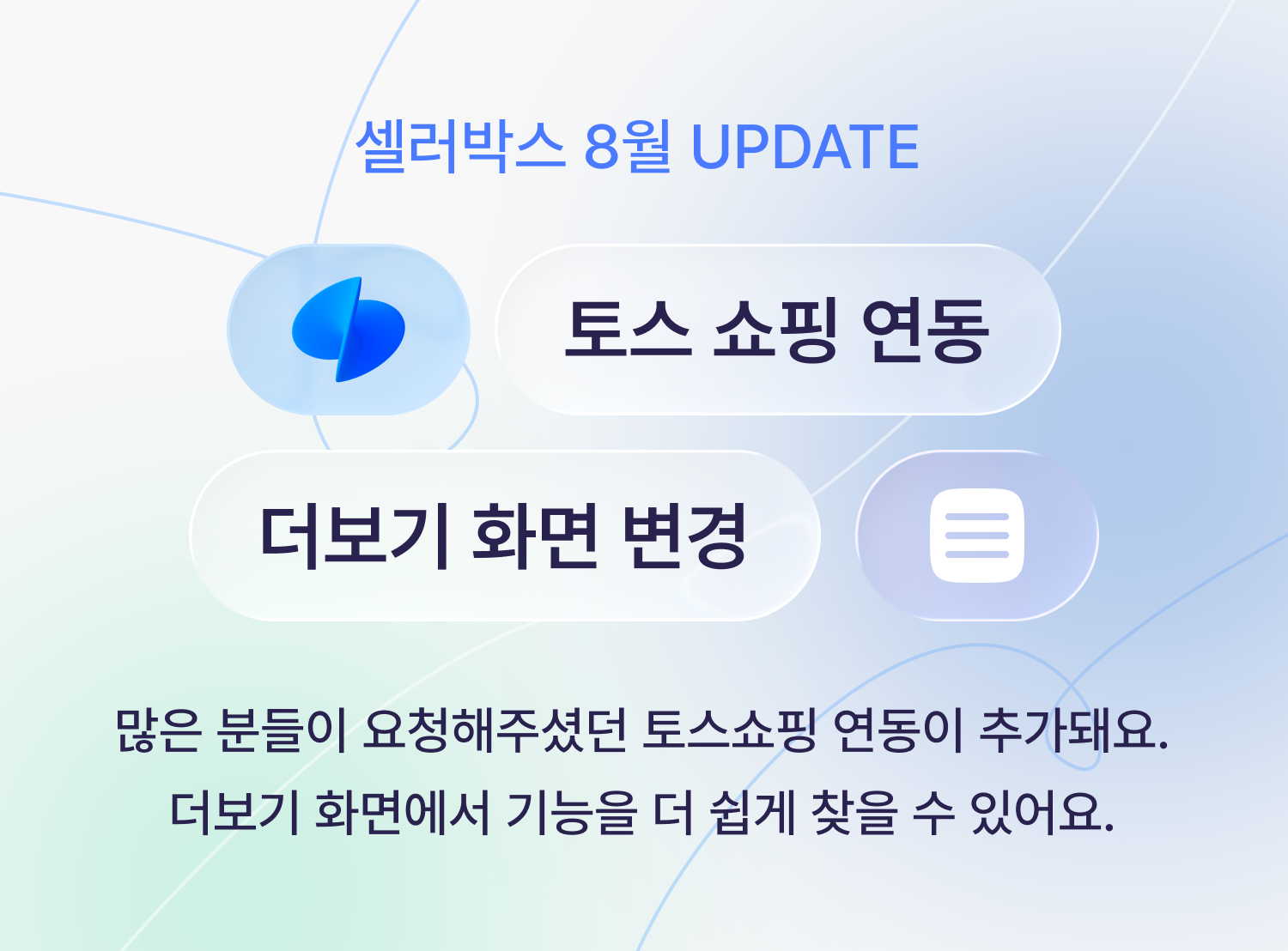 셀러박스 8월 UPDATE

토스 쇼핑 연동

더보기 화면 변경

많은 분들이 요청해주셨던 토스쇼핑 연동이 추가돼요.
더보기 화면에서 기능을 더 쉽게 찾을 수 있어요.